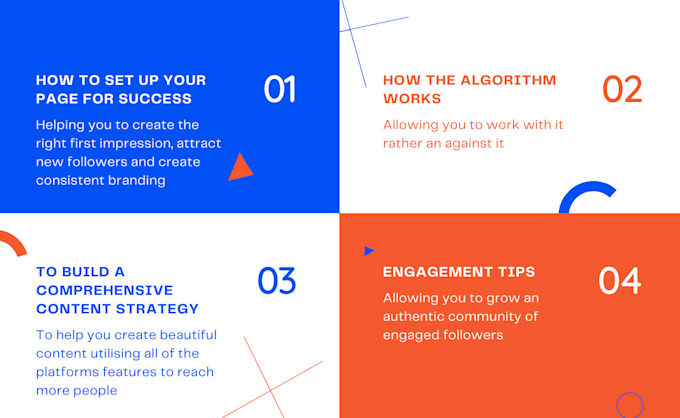 HOW TO SET UP YOUR PAGE FOR SUCCESS

01

Helping you to create the right first impression, attract new followers and create consistent branding

HOW THE ALGORITHM WORKS

02

Allowing you to work with it rather an against it

TO BUILD A COMPREHENSIVE CONTENT STRATEGY

03

To help you create beautiful content utilising all of the platforms features to reach more people

ENGAGEMENT TIPS

04

Allowing you to grow an authentic community of engaged followers